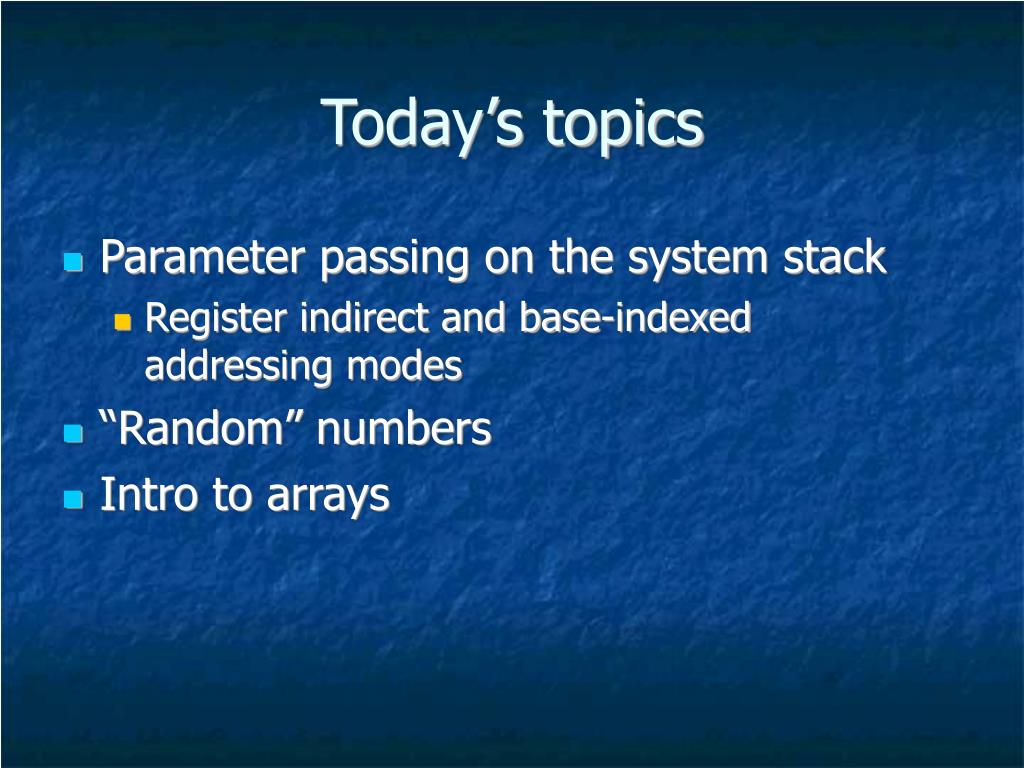 Today’s topics

Parameter passing on the system stack

Register indirect and base-indexed addressing modes

“Random” numbers

Intro to arrays